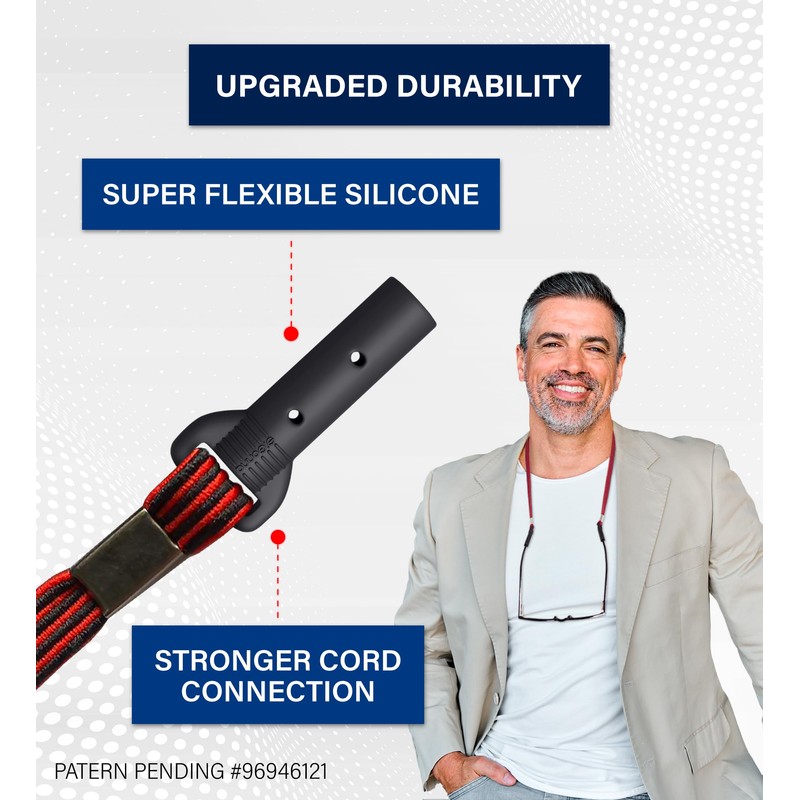 UPGRADED DURABILITY

SUPER FLEXIBLE SILICONE

STRONGER CORD CONNECTION

PATERN PENDING #96946121